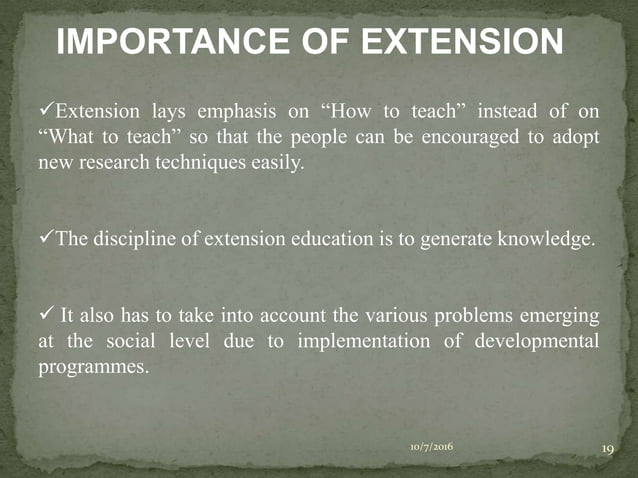 IMPORTANCE OF EXTENSION

✓Extension lays emphasis on “How to teach” instead of on “What to teach” so that the people can be encouraged to adopt new research techniques easily.

✓The discipline of extension education is to generate knowledge.

✓ It also has to take into account the various problems emerging at the social level due to implementation of developmental programmes.

10/7/2016

19